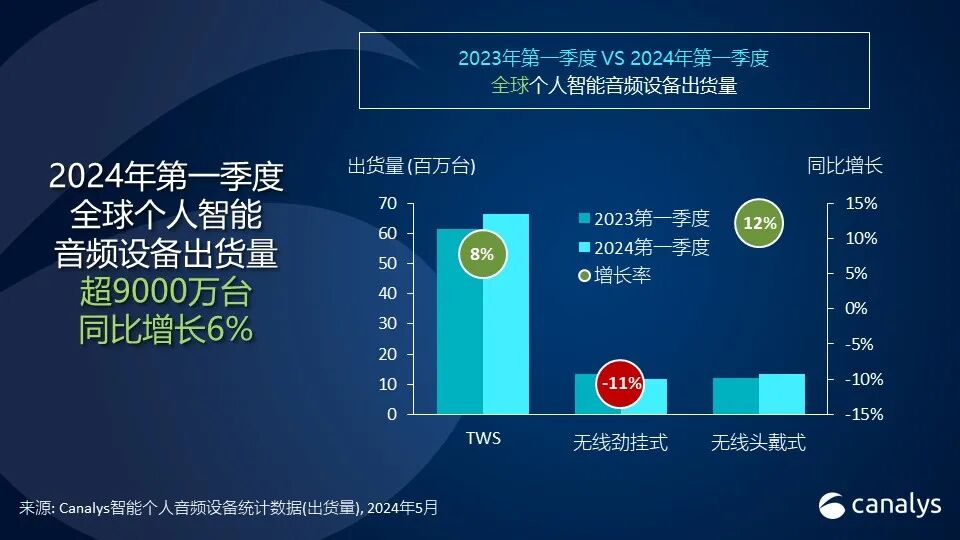 2023年第一季度 VS 2024年第一季度
全球个人智能音频设备出货量

2024年第一季度
全球个人智能
音频设备出货量
超9000万台
同比增长6%

出货量 (百万台)

同比增长

70
60
50
40
30
20
10
0

15%
10%
5%
0%
-5%
-10%
-15%

2023第一季度
2024第一季度
增长率

8%
-11%
12%

TWS
无线劲挂式
无线头戴式

来源: Canalys智能个人音频设备统计数据(出货量), 2024年5月

canalys